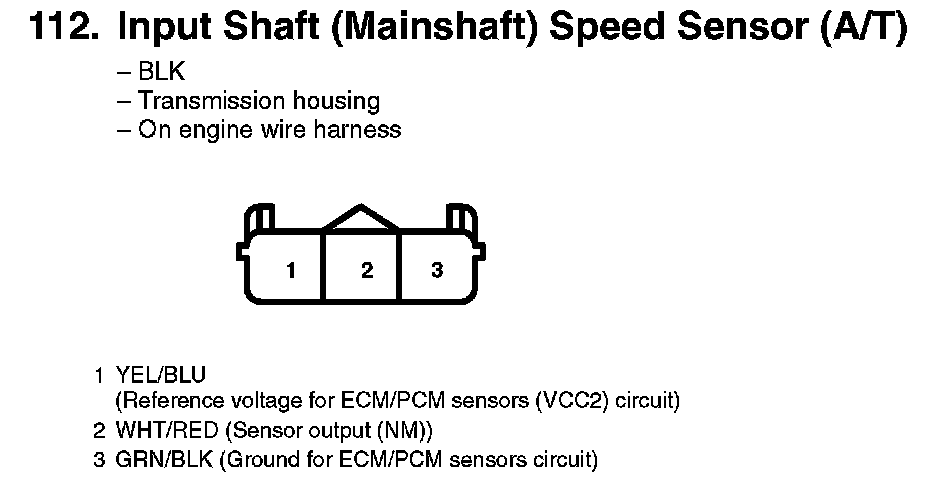 112. Input Shaft (Mainshaft) Speed Sensor (A/T)

– BLK
– Transmission housing
– On engine wire harness

1 2 3

1 YEL/BLU
(Reference voltage for ECM/PCM sensors (VCC2) circuit)
2 WHT/RED (Sensor output (NM))
3 GRN/BLK (Ground for ECM/PCM sensors circuit)